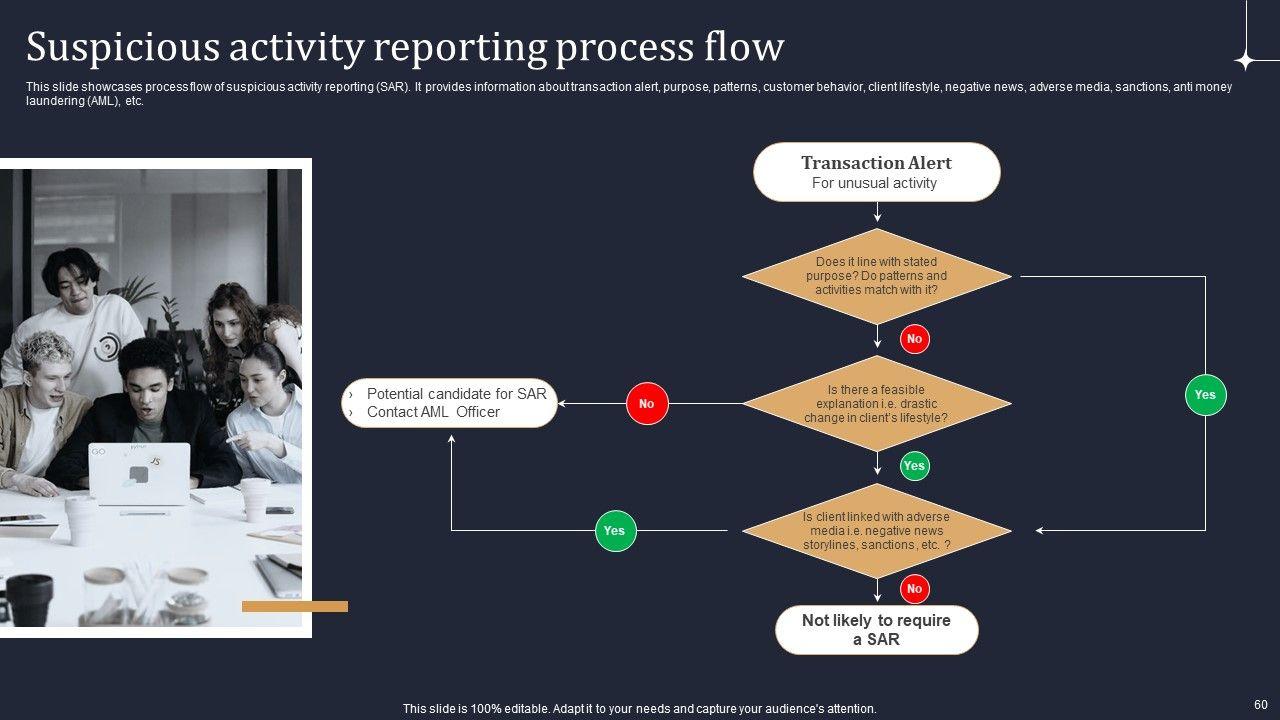 Suspicious activity reporting process flow

This slide showcases process flow of suspicious activity reporting (SAR). It provides information about transaction alert, purpose, patterns, customer behavior, client lifestyle, negative news, adverse media, sanctions, anti money laundering (AML), etc.

Transaction Alert
For unusual activity

Does it line with stated purpose? Do patterns and activities match with it?

No

Yes

Is there a feasible explanation i.e. drastic change in client's lifestyle?

No

› Potential candidate for SAR
› Contact AML Officer

Yes

Is client linked with adverse media i.e. negative news storylines, sanctions, etc. ?

Yes

No

Not likely to require a SAR

This slide is 100% editable. Adapt it to your needs and capture your audience's attention.

60